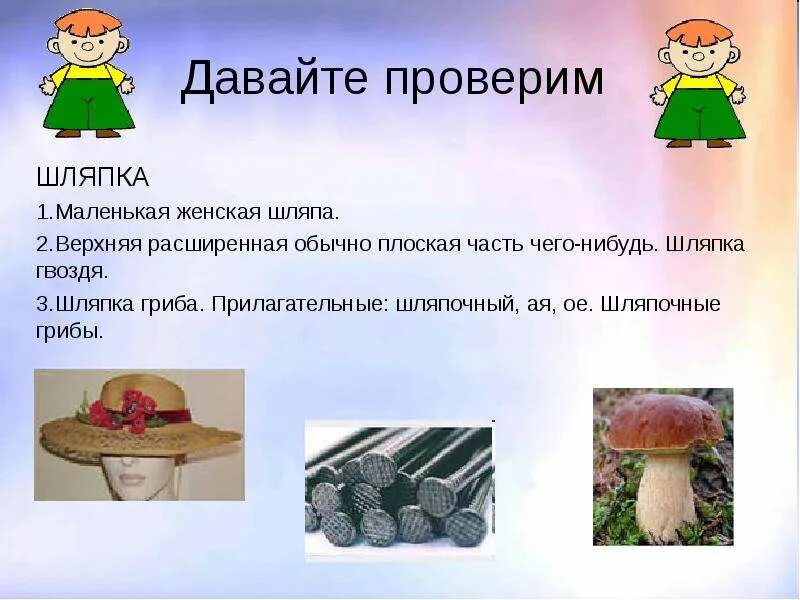 Давайте проверим

ШЛЯПКА

1.Маленькая женская шляпа.

2.Верхняя расширенная обычно плоская часть чего-нибудь. Шляпка гвоздя.

3.Шляпка гриба. Прилагательные: шляпочный, ая, ое. Шляпочные грибы.